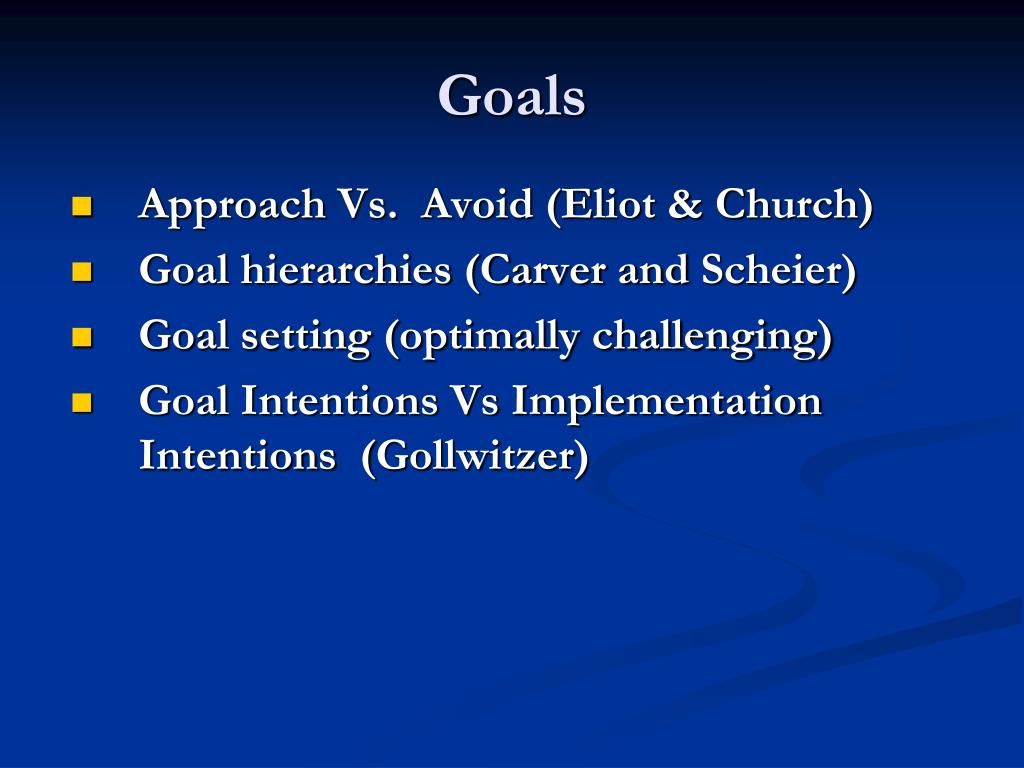 Goals

- Approach Vs.  Avoid (Eliot & Church)
- Goal hierarchies (Carver and Scheier)
- Goal setting (optimally challenging)
- Goal Intentions Vs Implementation Intentions  (Gollwitzer)